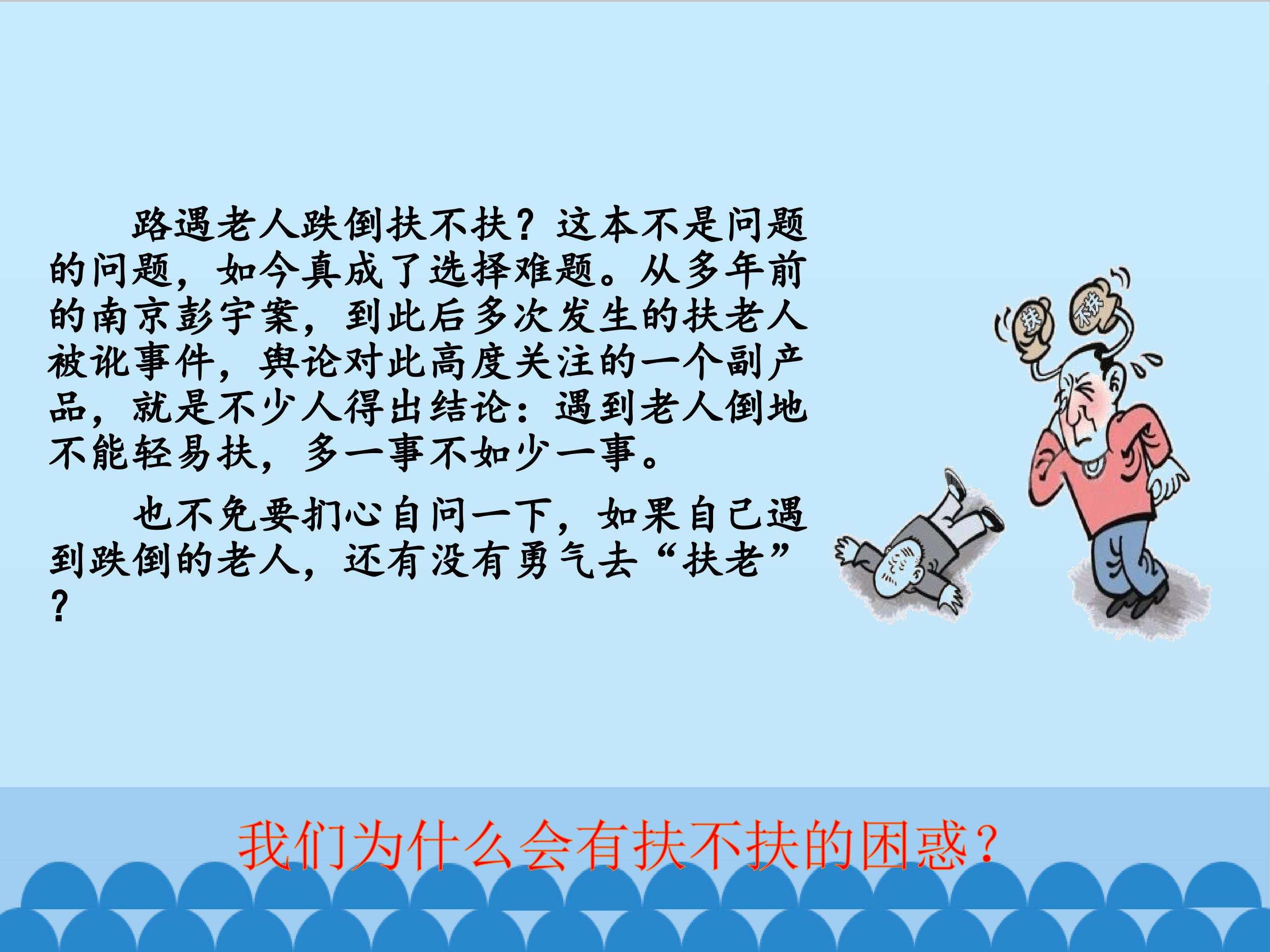 路遇老人跌倒扶不扶？这本不是问题的问题，如今真成了选择难题。从多年前的南京彭宇案，到此后多次发生的扶老人被讹事件，舆论对此高度关注的一个副产品，就是不少人得出结论：遇到老人倒地不能轻易扶，多一事不如少一事。

也不免要扪心自问一下，如果自己遇到跌倒的老人，还有没有勇气去“扶老”？

扶

不扶

我们为什么会有扶不扶的困惑？